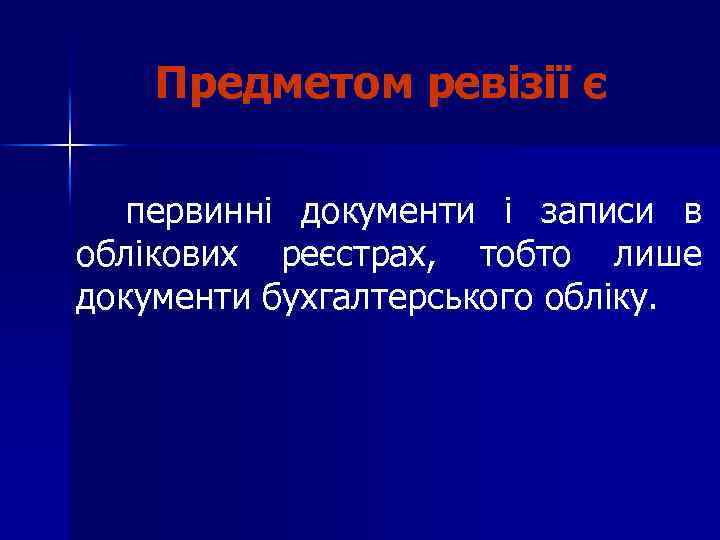 Предметом ревізії є

первинні документи і записи в облікових реєстрах, тобто лише документи бухгалтерського обліку.